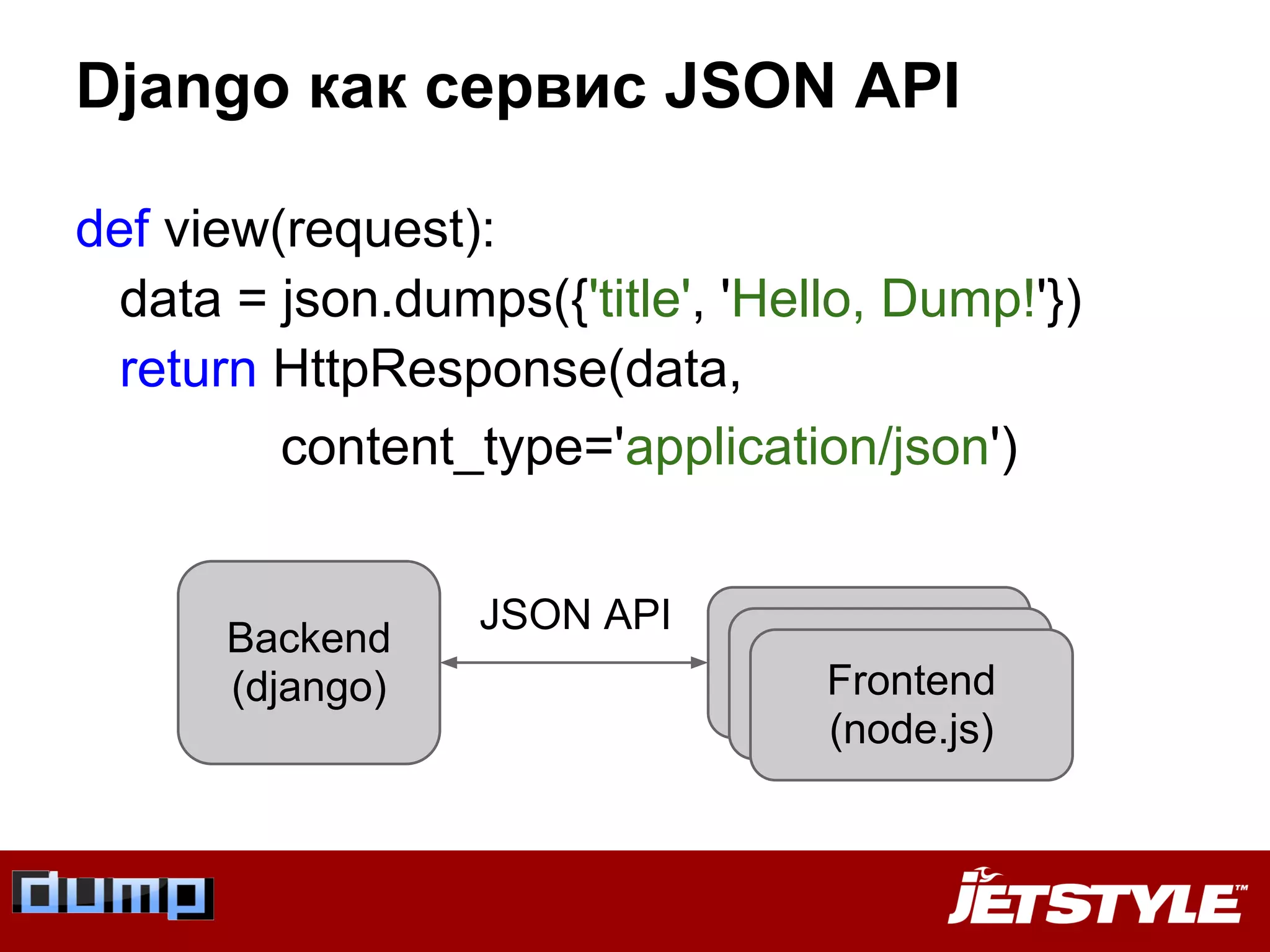 Django как сервис JSON API

def view(request):
    data = json.dumps({'title', 'Hello, Dump!'})
    return HttpResponse(data,
                content_type='application/json')

Backend
(django)

JSON API

Frontend
(node.js)

dump

JETSTYLE™